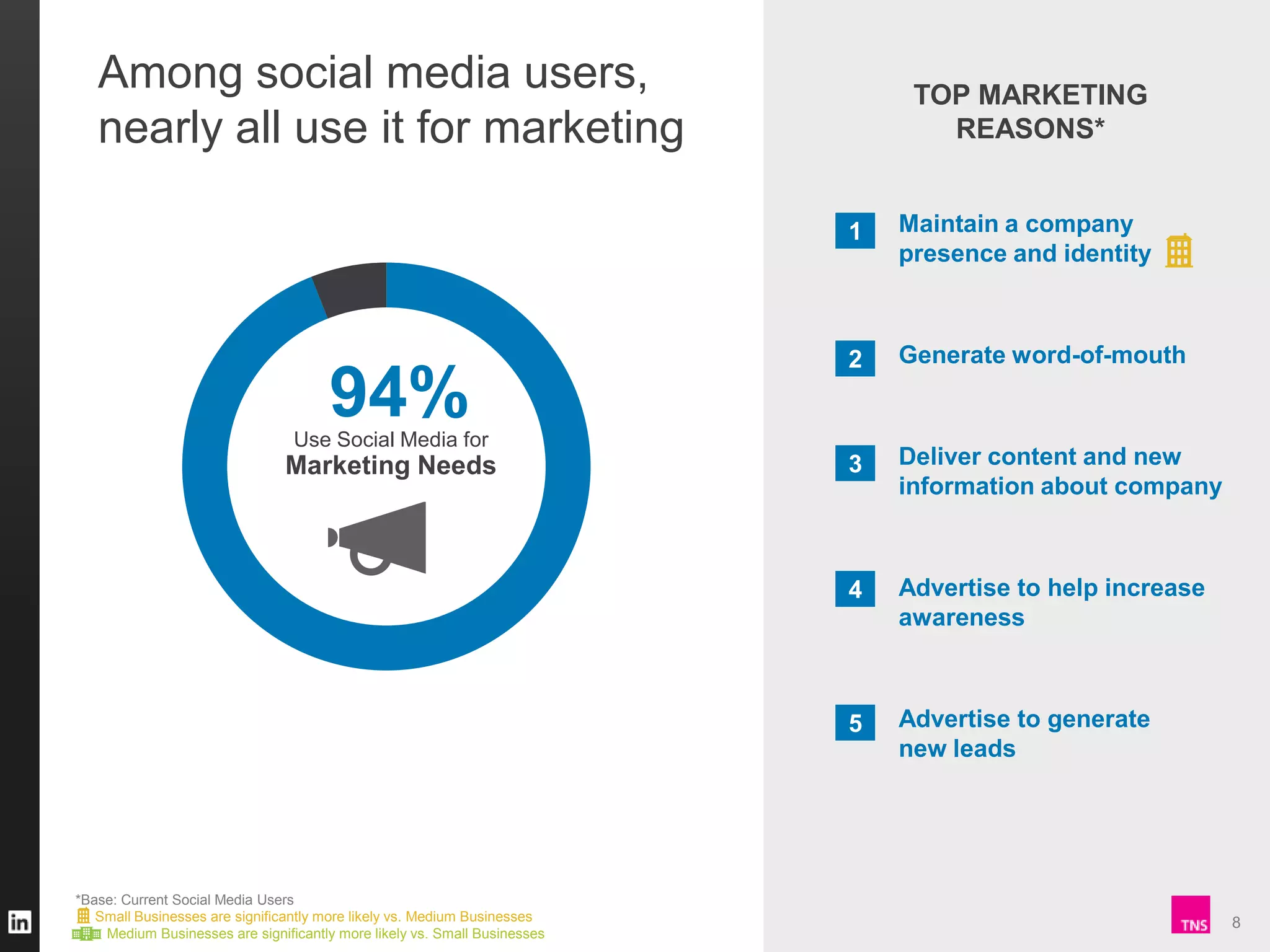 Among social media users, nearly all use it for marketing

94%
Use Social Media for
Marketing Needs

TOP MARKETING REASONS*

1 Maintain a company presence and identity

2 Generate word-of-mouth

3 Deliver content and new information about company

4 Advertise to help increase awareness

5 Advertise to generate new leads

*Base: Current Social Media Users
Small Businesses are significantly more likely vs. Medium Businesses
Medium Businesses are significantly more likely vs. Small Businesses

in

TNS

8